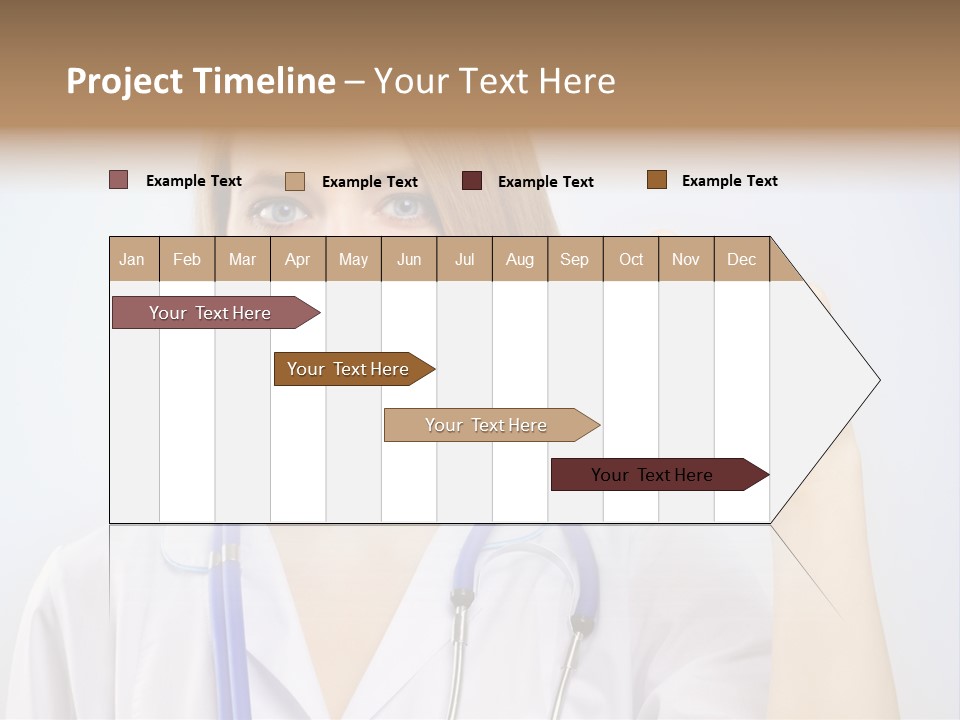 Project Timeline – Your Text Here

Example Text
Example Text
Example Text
Example Text

| Jan | Feb | Mar | Apr | May | Jun | Jul | Aug | Sep | Oct | Nov | Dec |
|---|---|---|---|---|---|---|---|---|---|---|---|

Your Text Here

Your Text Here

Your Text Here

Your Text Here